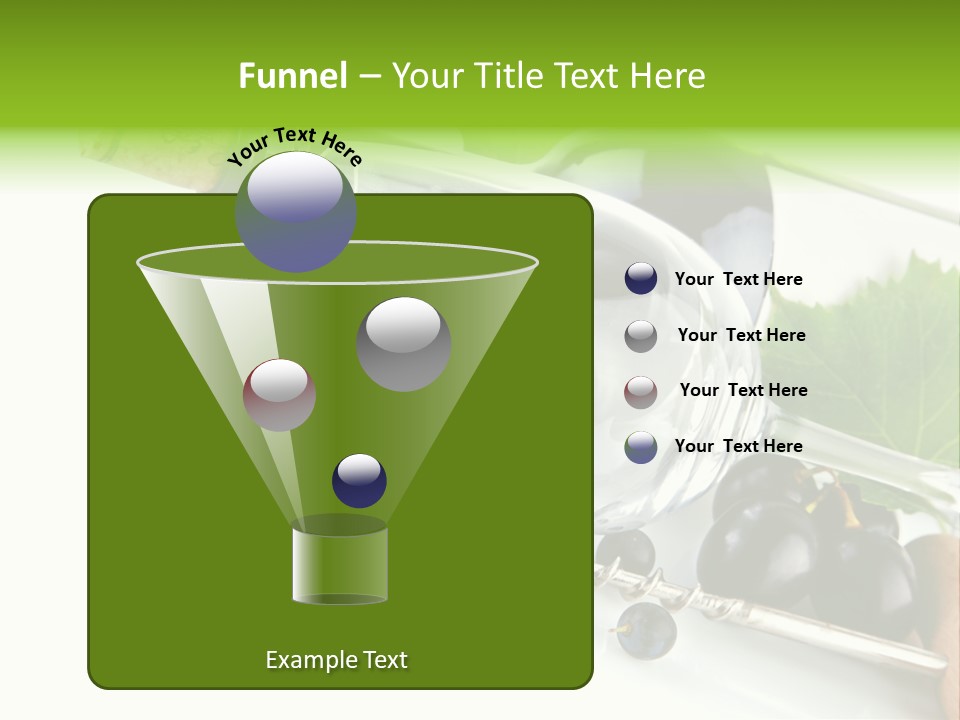 Funnel – Your Title Text Here

Your Text Here

Your Text Here

Your Text Here

Your Text Here

Your Text Here

Example Text